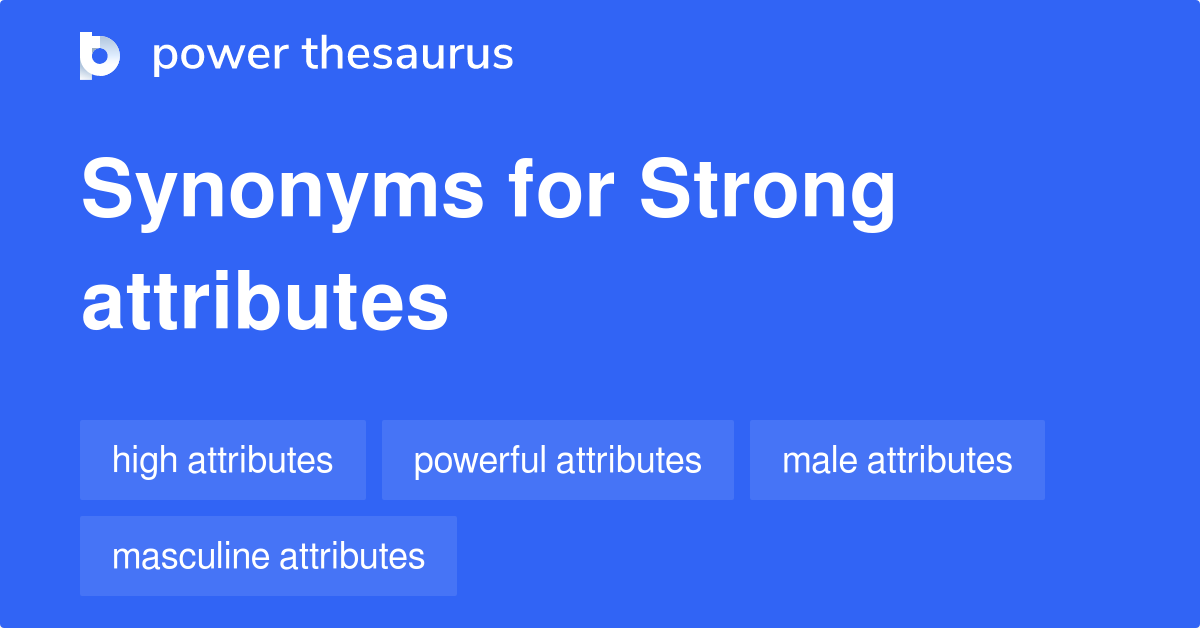 power thesaurus

Synonyms for Strong attributes

high attributes

powerful attributes

male attributes

masculine attributes